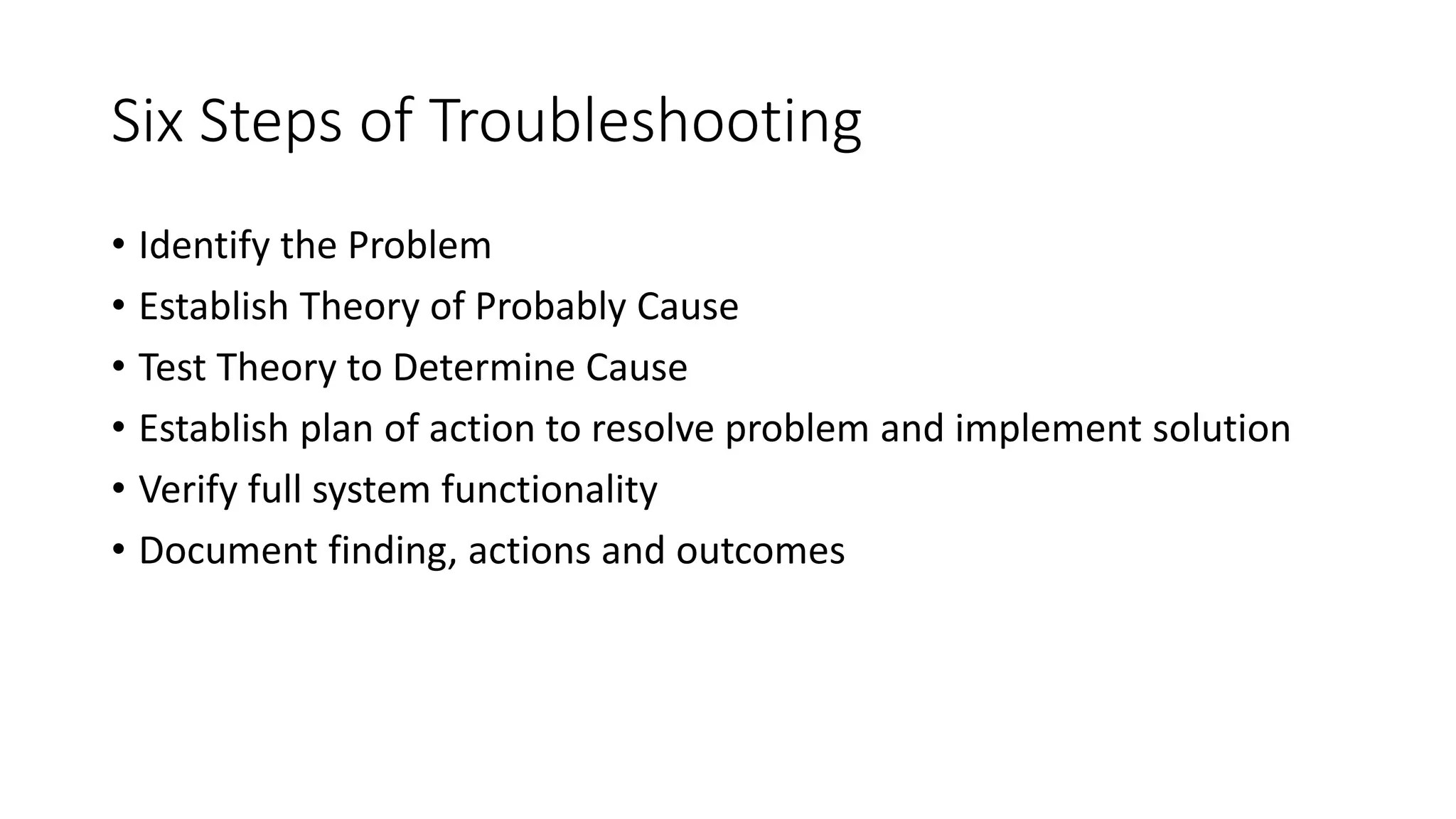 Six Steps of Troubleshooting

• Identify the Problem
• Establish Theory of Probably Cause
• Test Theory to Determine Cause
• Establish plan of action to resolve problem and implement solution
• Verify full system functionality
• Document finding, actions and outcomes